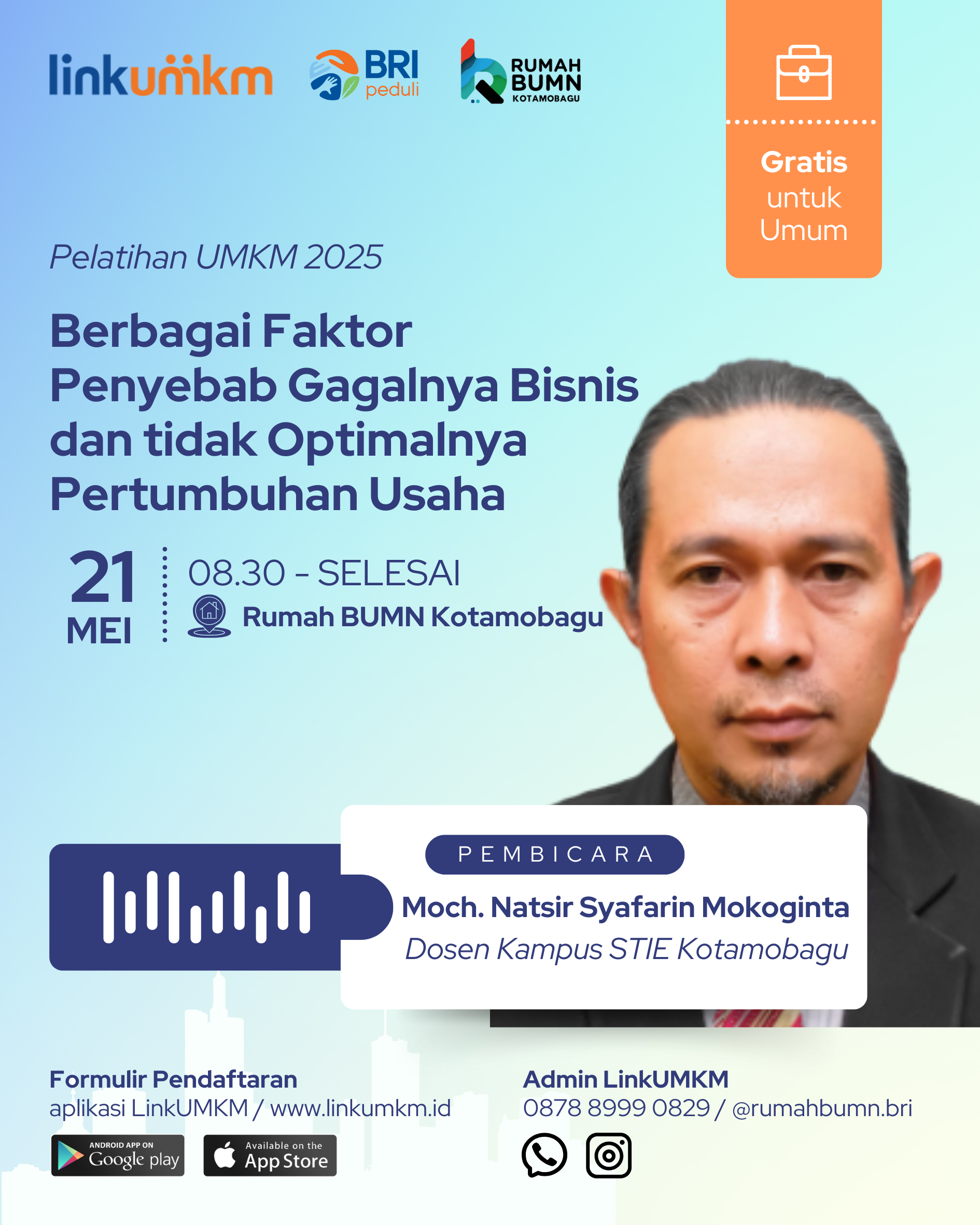 linkumkm

BRI peduli

RUMAH BUMN KOTAMOBAGU

Gratis untuk Umum

Pelatihan UMKM 2025

Berbagai Faktor Penyebab Gagalnya Bisnis dan tidak Optimalnya Pertumbuhan Usaha

21 MEI

08.30 - SELESAI

Rumah BUMN Kotamobagu

PEMBICARA

Moch. Natsir Syafarin Mokoginta

Dosen Kampus STIE Kotamobagu

Formulir Pendaftaran

aplikasi LinkUMKM / www.linkumkm.id

ANDROID APP ON Google play

Available on the App Store

Admin LinkUMKM

0878 8999 0829 / @rumahbumn.bri